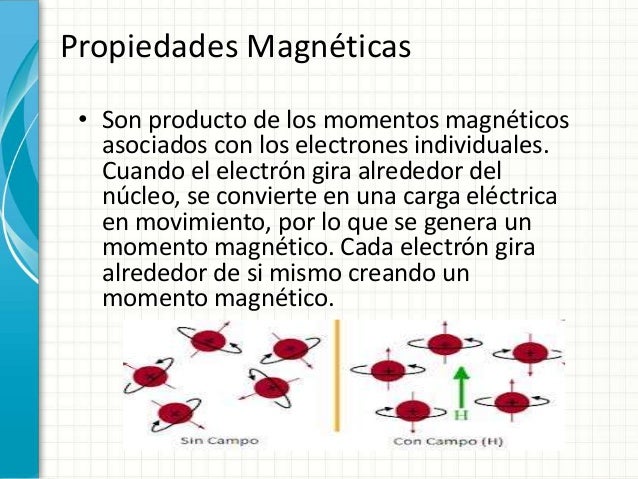 Propiedades Magnéticas

• Son producto de los momentos magnéticos asociados con los electrones individuales. Cuando el electrón gira alrededor del núcleo, se convierte en una carga eléctrica en movimiento, por lo que se genera un momento magnético. Cada electrón gira alrededor de si mismo creando un momento magnético.

H

Sin Campo

Con Campo (H)